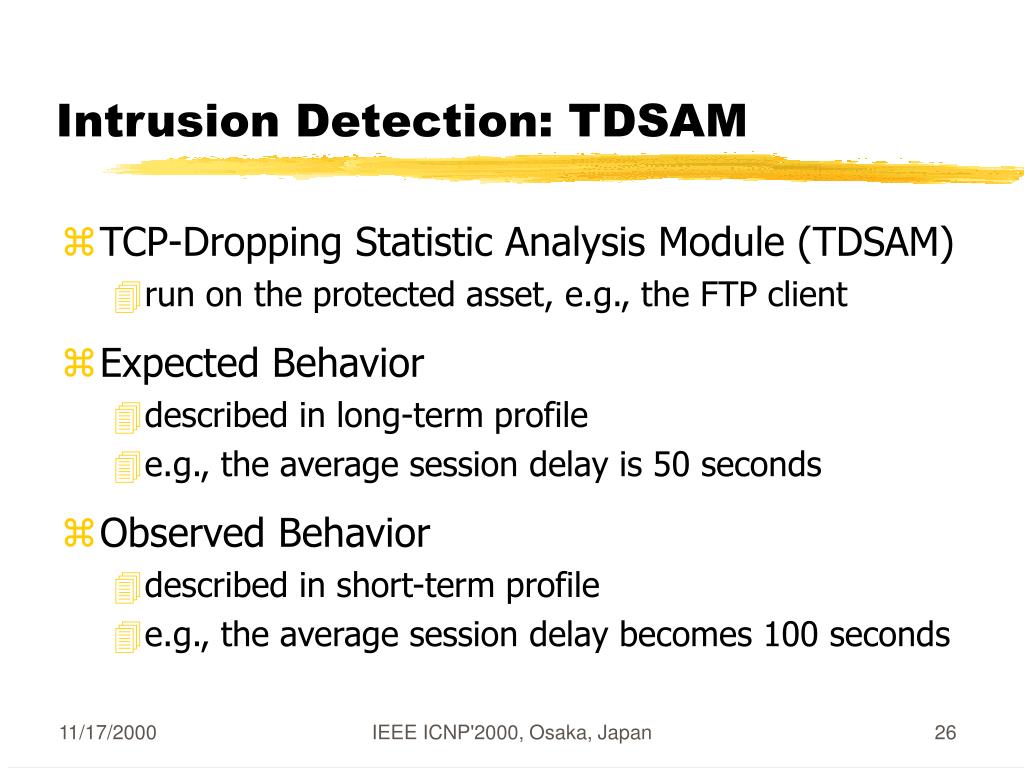 Intrusion Detection: TDSAM

TCP-Dropping Statistic Analysis Module (TDSAM)

run on the protected asset, e.g., the FTP client

Expected Behavior

described in long-term profile

e.g., the average session delay is 50 seconds

Observed Behavior

described in short-term profile

e.g., the average session delay becomes 100 seconds

11/17/2000

IEEE ICNP'2000, Osaka, Japan

26